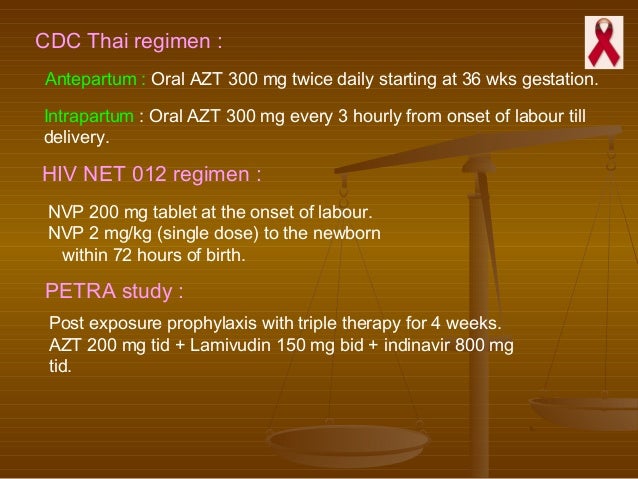 CDC Thai regimen :

Antepartum : Oral AZT 300 mg twice daily starting at 36 wks gestation.

Intrapartum : Oral AZT 300 mg every 3 hourly from onset of labour till delivery.

HIV NET 012 regimen :

NVP 200 mg tablet at the onset of labour.
NVP 2 mg/kg (single dose) to the newborn within 72 hours of birth.

PETRA study :

Post exposure prophylaxis with triple therapy for 4 weeks.
AZT 200 mg tid + Lamivudin 150 mg bid + indinavir 800 mg tid.